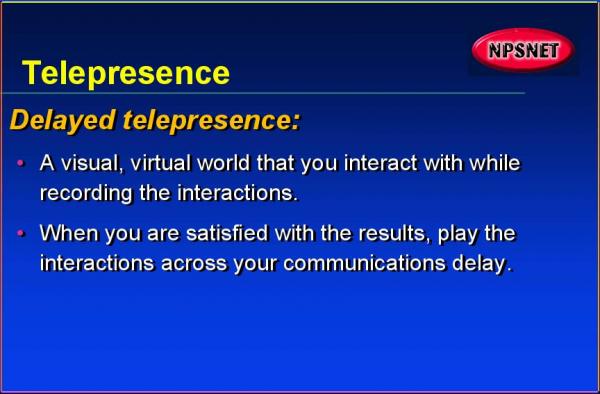 NPSNET

Telepresence

Delayed telepresence:

• A visual, virtual world that you interact with while recording the interactions.

• When you are satisfied with the results, play the interactions across your communications delay.